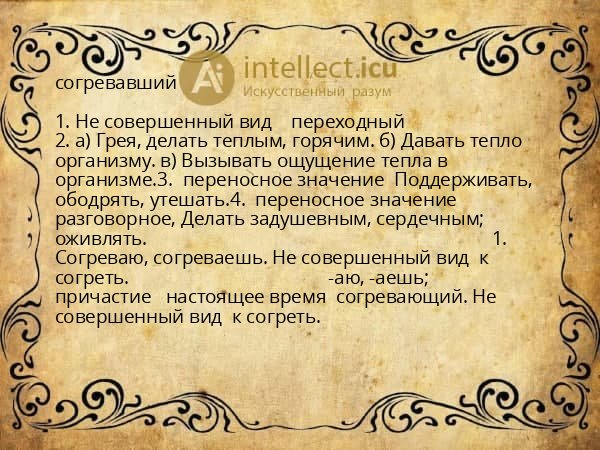 согревавший

Ai intellect.icu
Искусственный разум

1. Не совершенный вид переходный
2. а) Грея, делать теплым, горячим. б) Давать тепло организму. в) Вызывать ощущение тепла в организме.3. переносное значение Поддерживать, ободрять, утешать.4. переносное значение разговорное, Делать задушевным, сердечным; оживлять. 1. Согреваю, согреваешь. Не совершенный вид к согреть. -аю, -аешь; причастие настоящее время согревающий. Не совершенный вид к согреть.